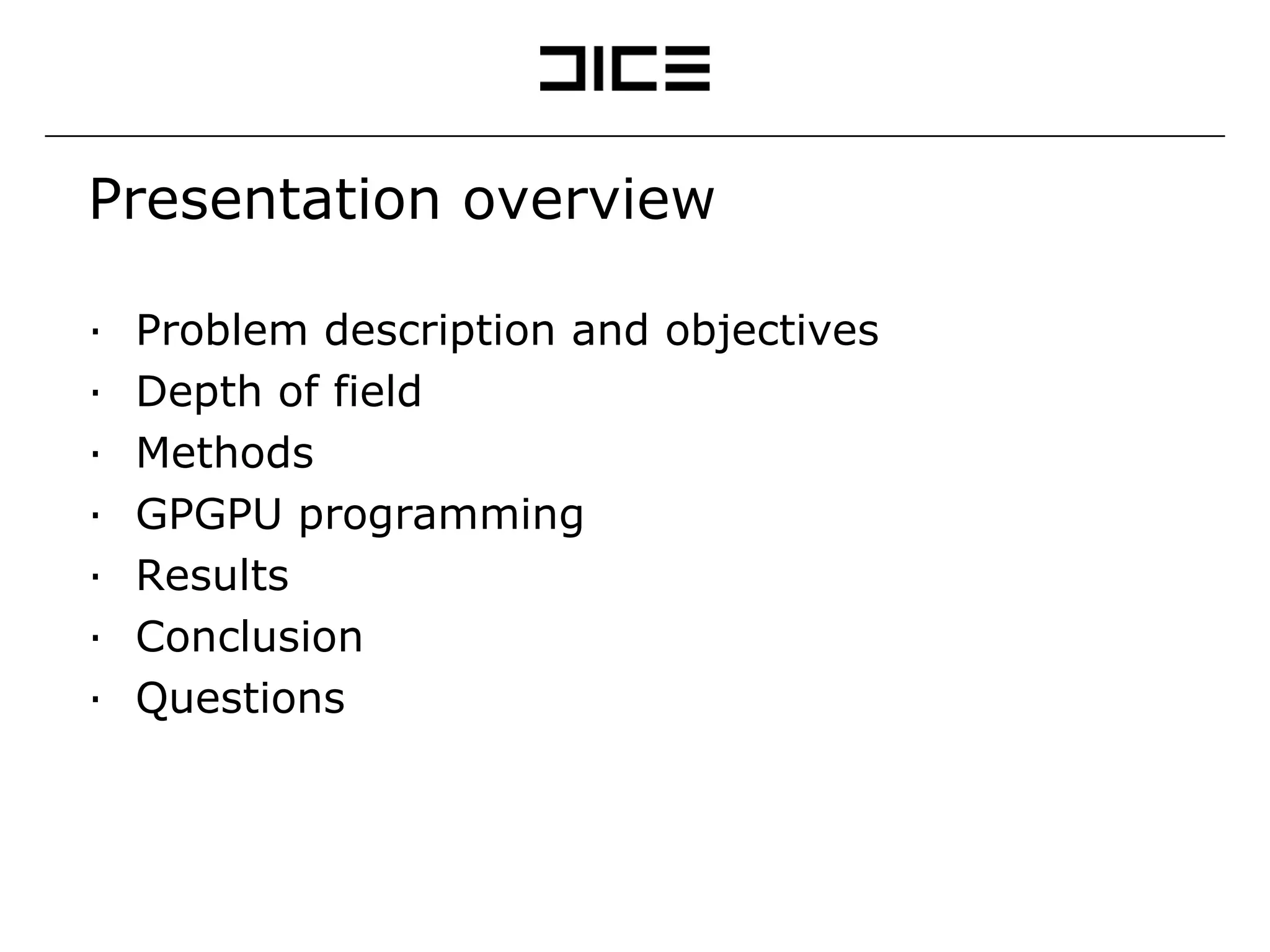 DICE

Presentation overview

· Problem description and objectives
· Depth of field
· Methods
· GPGPU programming
· Results
· Conclusion
· Questions